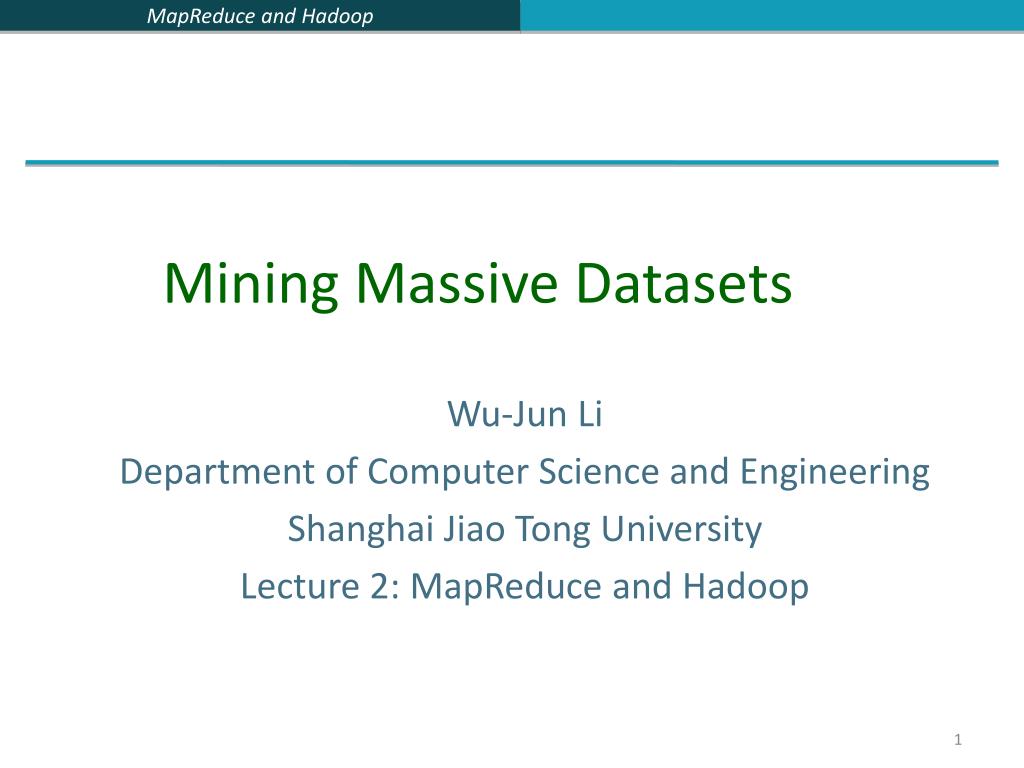 MapReduce and Hadoop

Mining Massive Datasets

Wu-Jun Li
Department of Computer Science and Engineering
Shanghai Jiao Tong University
Lecture 2: MapReduce and Hadoop

1